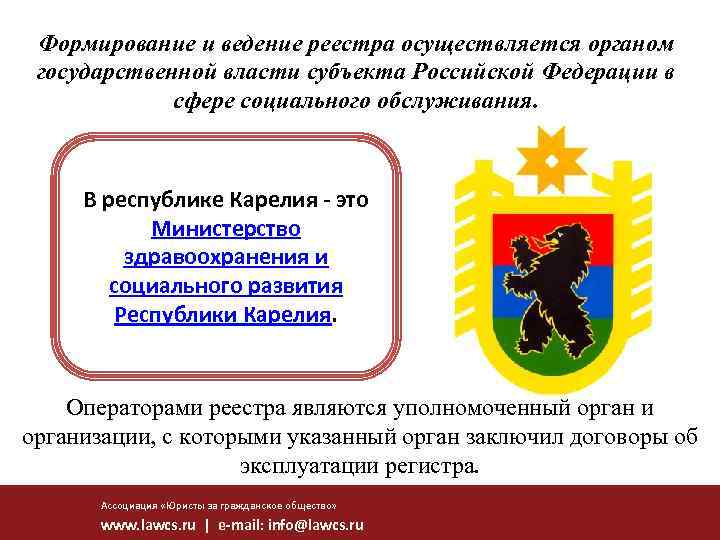 Формирование и ведение реестра осуществляется органом государственной власти субъекта Российской Федерации в сфере социального обслуживания.

В республике Карелия - это Министерство здравоохранения и социального развития Республики Карелия.

Операторами реестра являются уполномоченный орган и организации, с которыми указанный орган заключил договоры об эксплуатации регистра.

Ассоциация «Юристы за гражданское общество»
www.lawcs.ru | e-mail: info@lawcs.ru